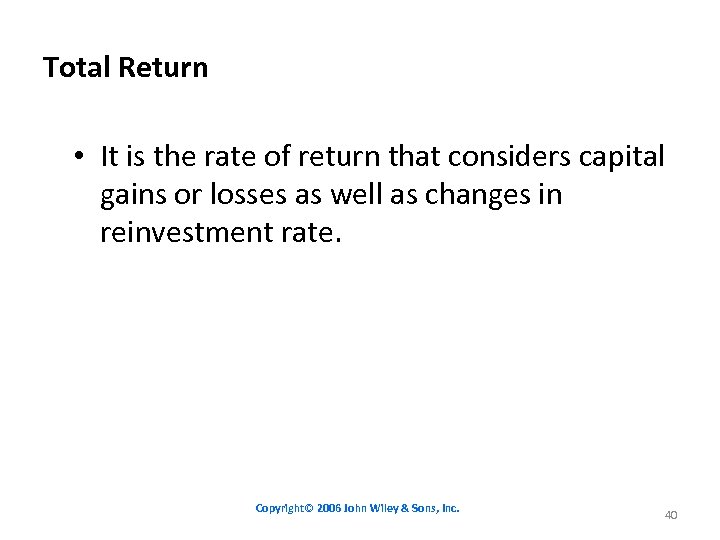 Total Return

• It is the rate of return that considers capital gains or losses as well as changes in reinvestment rate.

Copyright© 2006 John Wiley & Sons, Inc.

40